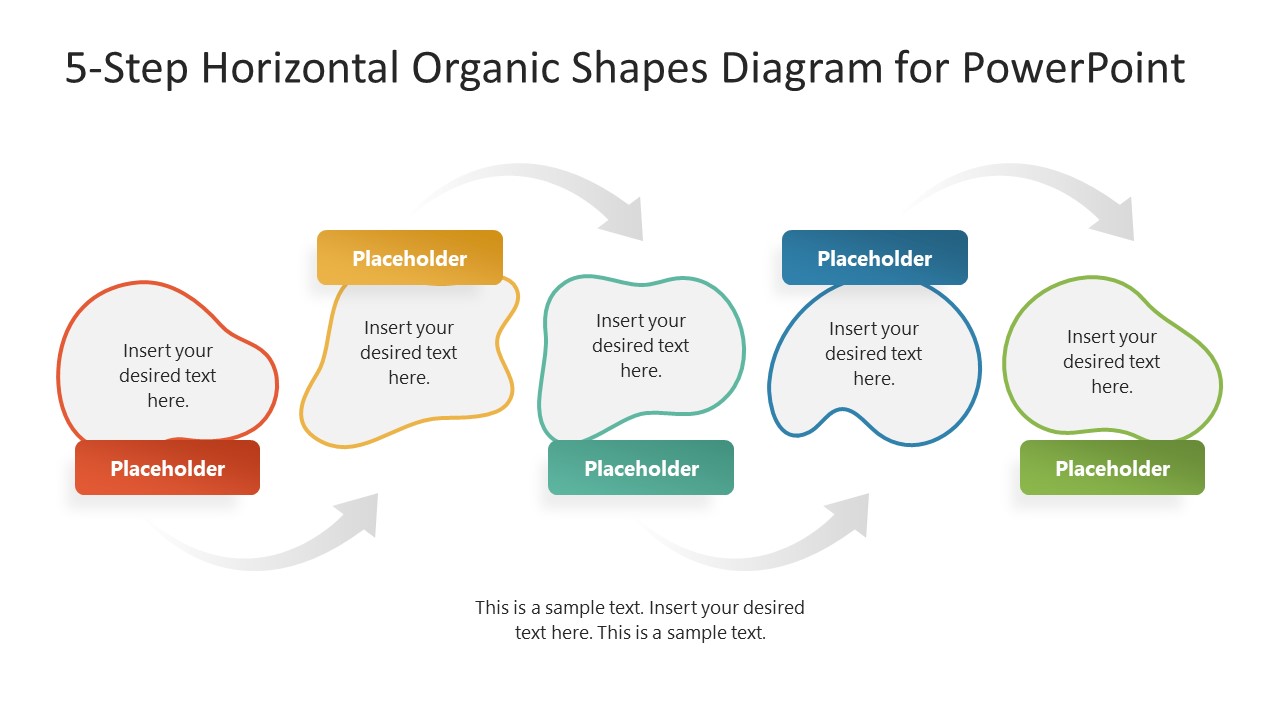 5-Step Horizontal Organic Shapes Diagram for PowerPoint

Insert your desired text here.

Placeholder

Placeholder

Insert your desired text here.

Insert your desired text here.

Placeholder

Placeholder

Insert your desired text here.

Insert your desired text here.

Placeholder

This is a sample text. Insert your desired text here. This is a sample text.